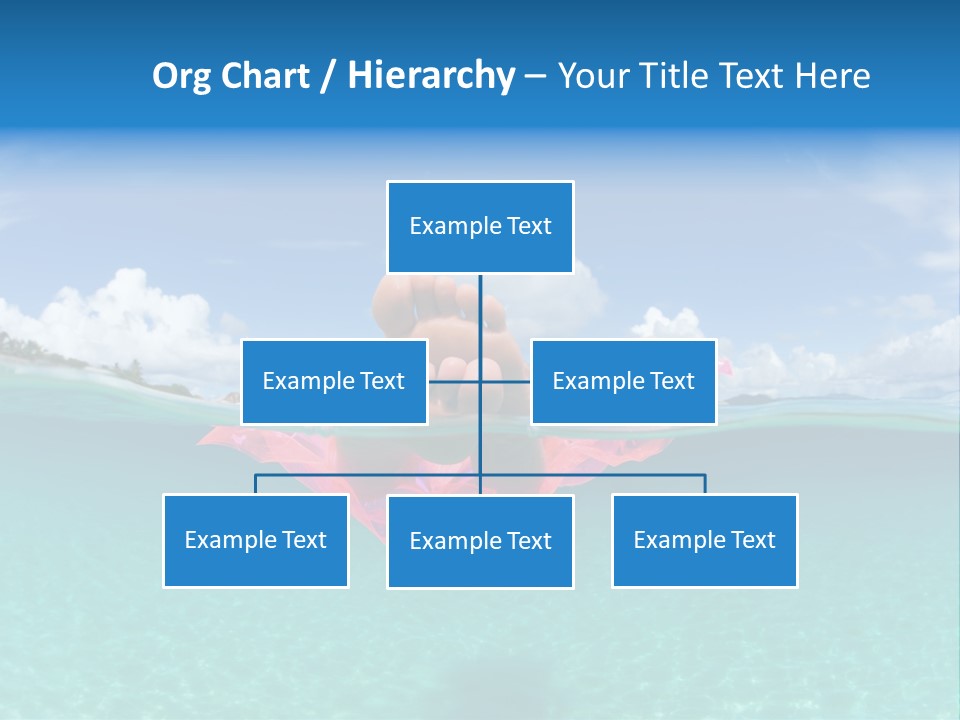 Org Chart / Hierarchy – Your Title Text Here

Example Text

Example Text

Example Text

Example Text

Example Text

Example Text